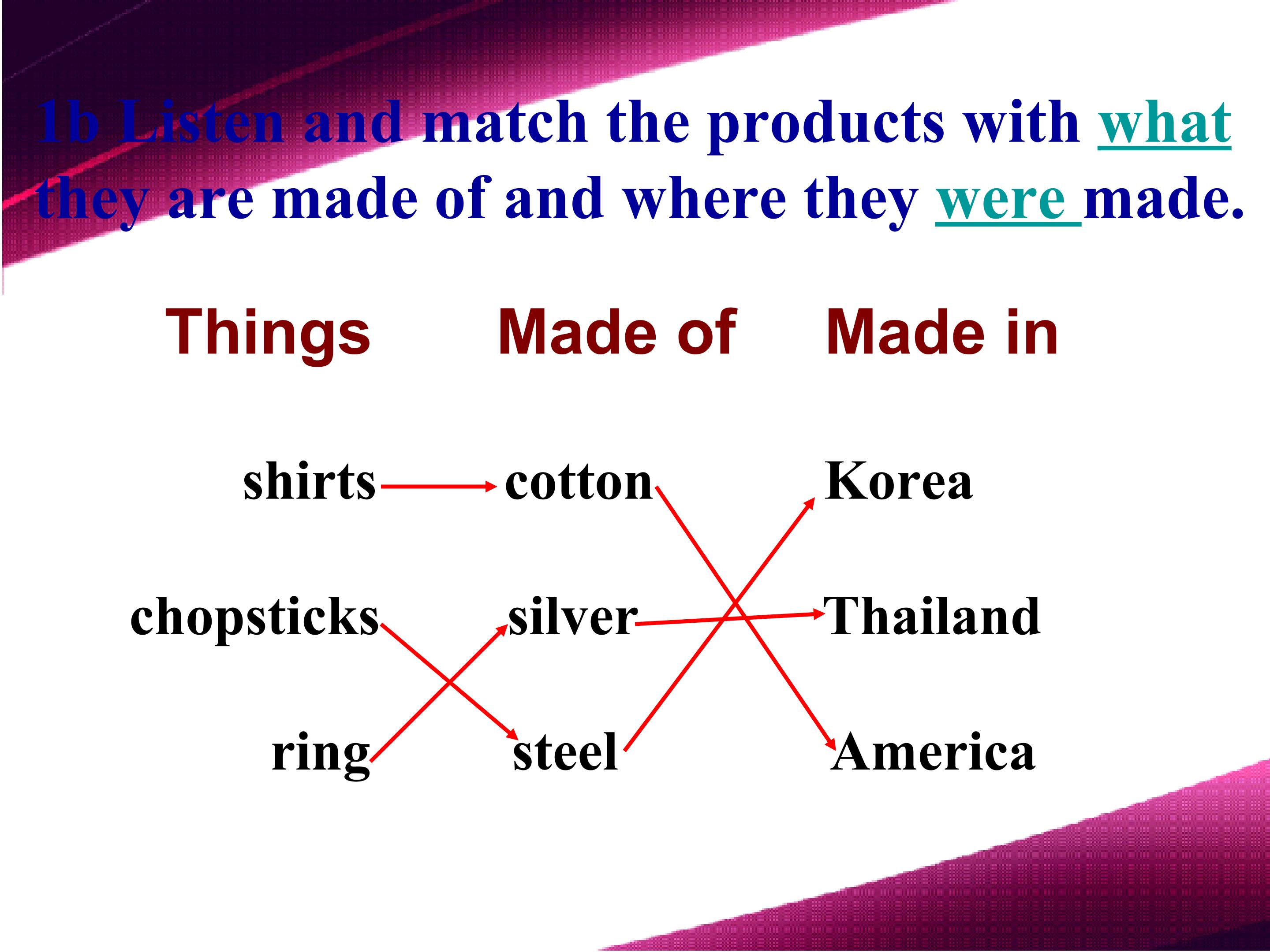 1b Listen and match the products with what they are made of and where they were made.

| Things | Made of | Made in |
|---|---|---|
| shirts | cotton | Korea |
| chopsticks | silver | Thailand |
| ring | steel | America |